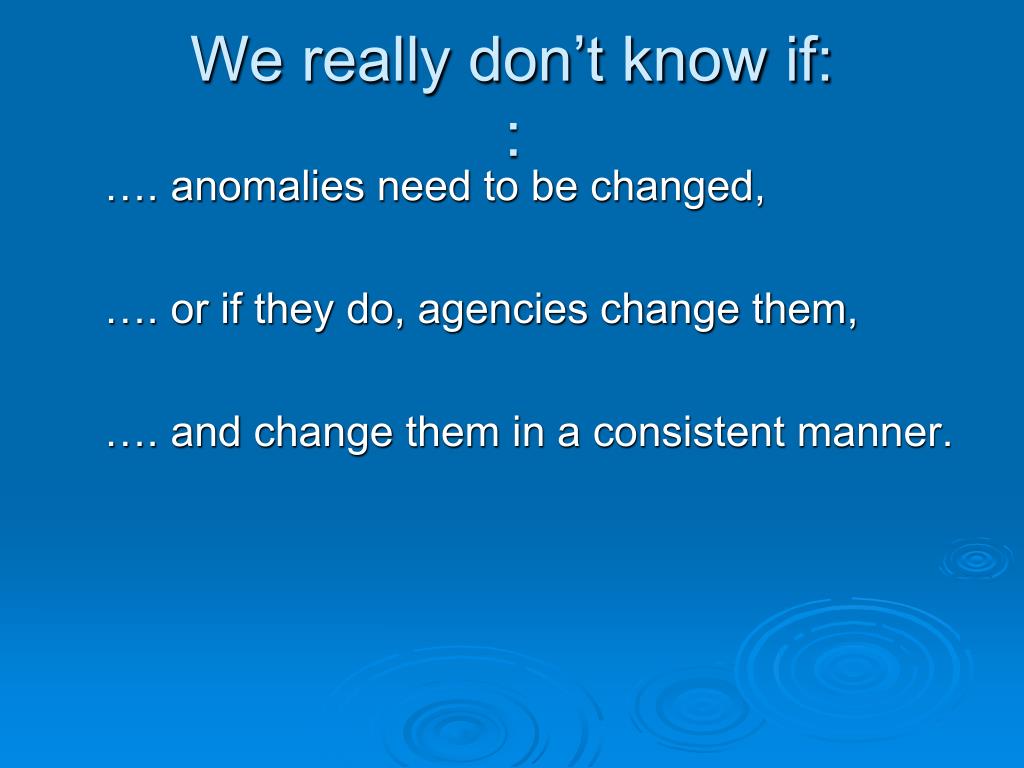 We really don’t know if:
:

…. anomalies need to be changed,

…. or if they do, agencies change them,

…. and change them in a consistent manner.